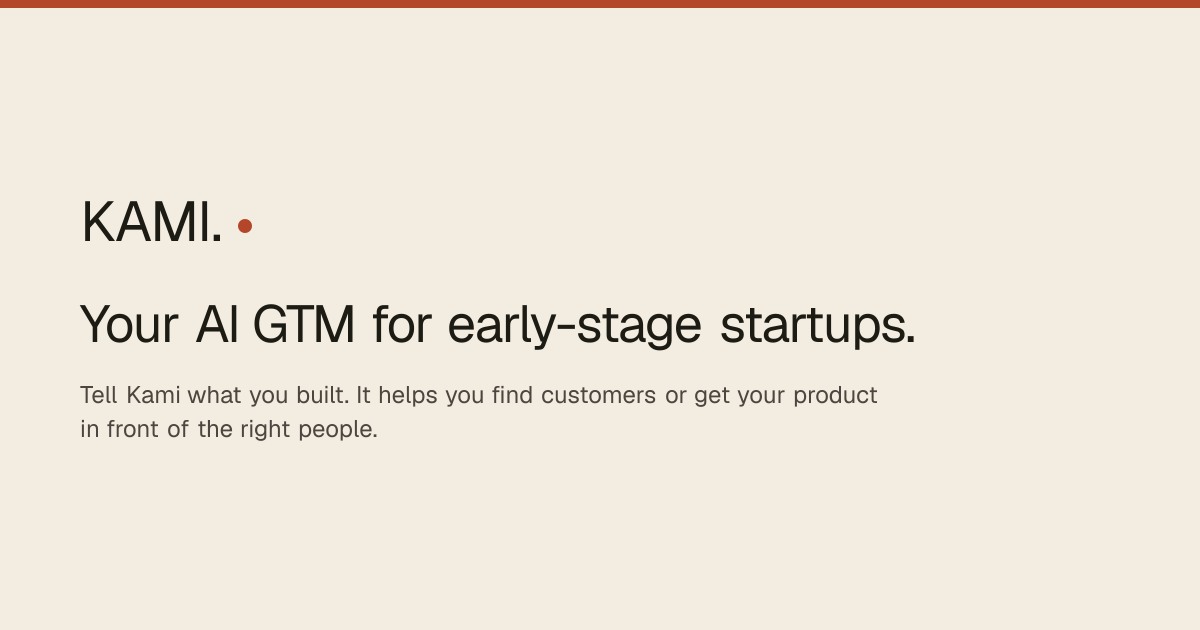 KAMI.

Your AI GTM for early-stage startups.

Tell Kami what you built. It helps you find customers or get your product in front of the right people.